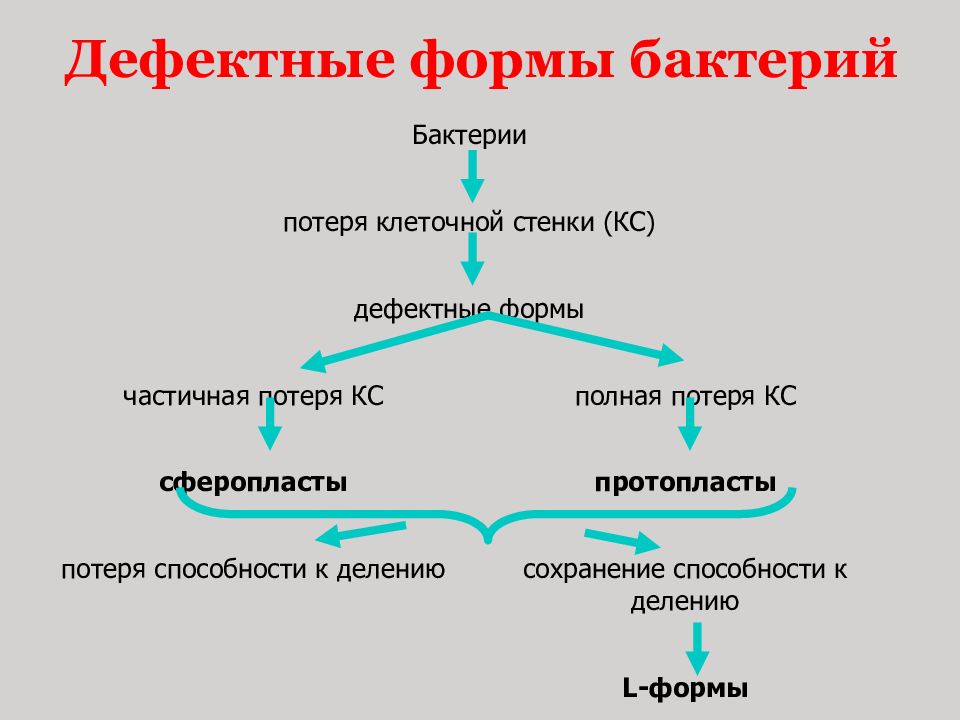 Дефектные формы бактерий

Бактерии

потеря клеточной стенки (КС)

дефектные формы

частичная потеря КС

полная потеря КС

сферопласты

протопласты

потеря способности к делению

сохранение способности к делению

L-формы